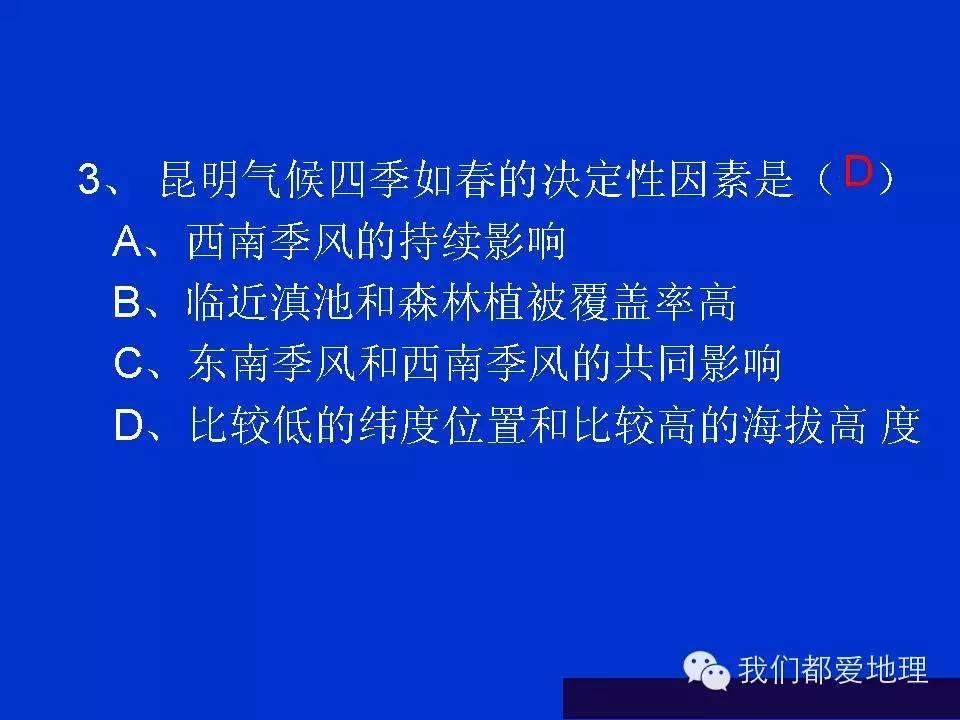 3、 昆明气候四季如春的决定性因素是（D）

A、西南季风的持续影响

B、临近滇池和森林植被覆盖率高

C、东南季风和西南季风的共同影响

D、比较低的纬度位置和比较高的海拔高 度

我们都爱地理